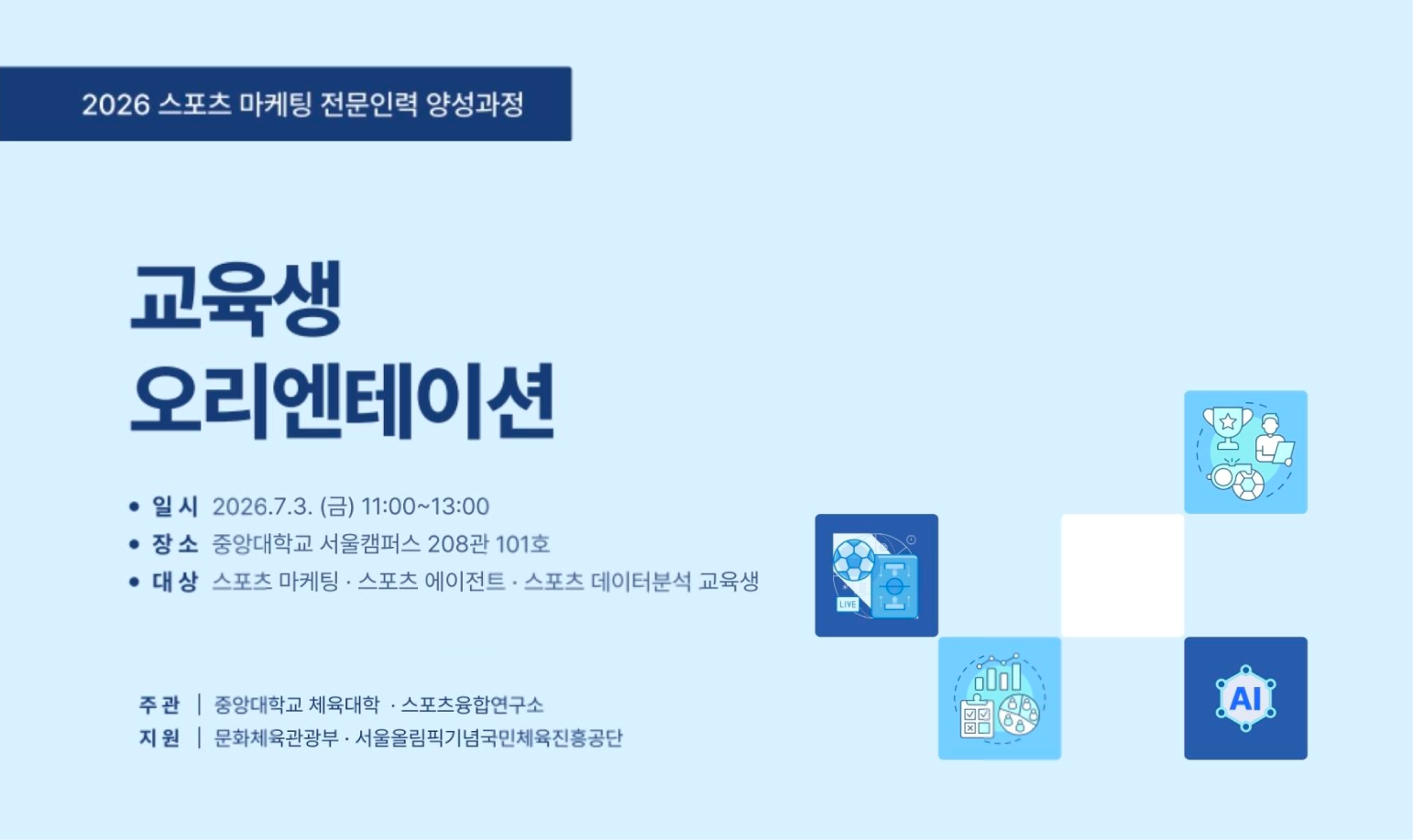 2026 스포츠 마케팅 전문인력 양성과정

교육생
오리엔테이션

• 일 시 2026.7.3. (금) 11:00~13:00
• 장 소 중앙대학교 서울캠퍼스 208관 101호
• 대 상 스포츠 마케팅 · 스포츠 에이전트 · 스포츠 데이터분석 교육생

주 관 | 중앙대학교 체육대학 · 스포츠융합연구소
지 원 | 문화체육관광부 · 서울올림픽기념국민체육진흥공단

LIVE

AI